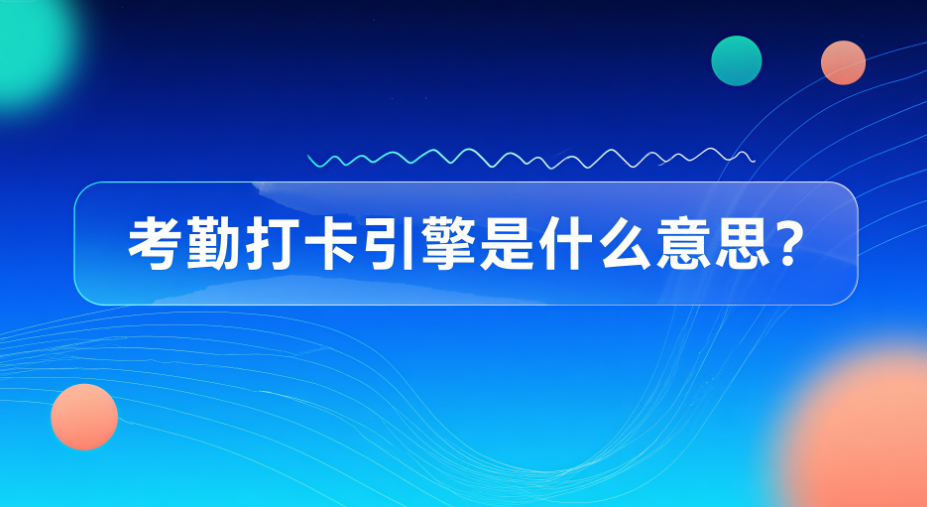 考勤打卡引擎是什么意思？